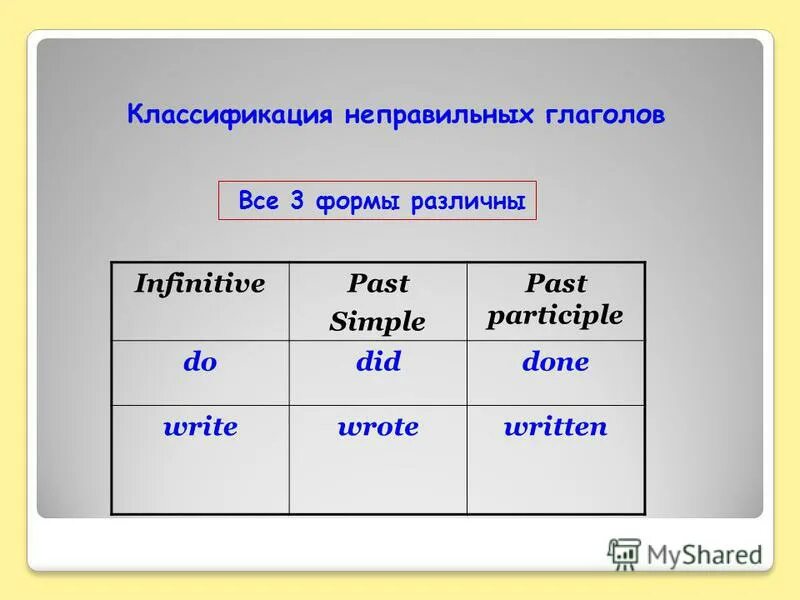 Классификация неправильных глаголов

Все 3 формы различны

| Infinitive | Past Simple | Past participle |
|---|---|---|
| do | did | done |
| write | wrote | written |

MyShared